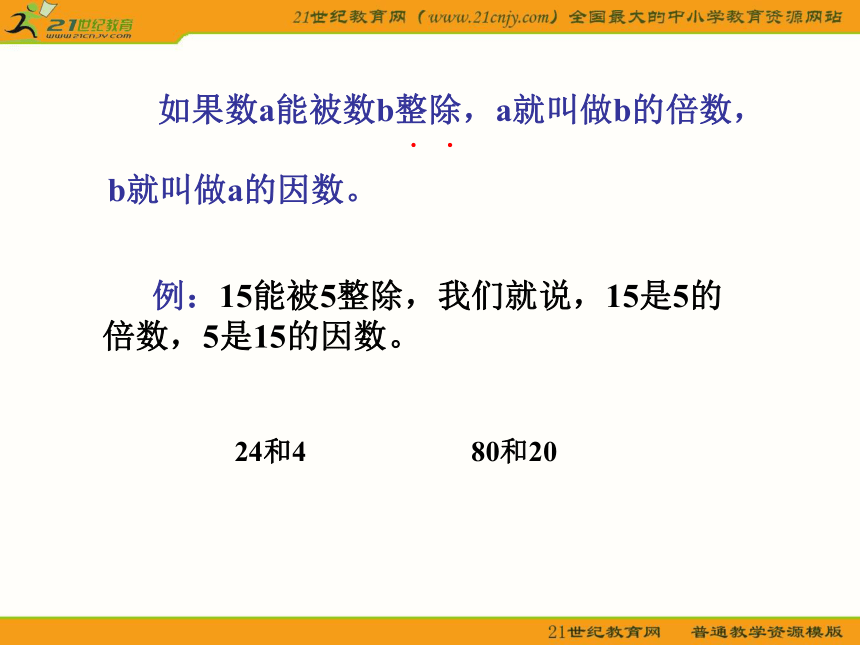 21世纪教育
www.21cnjy.com
21世纪教育网（www.21cnjy.com）全国最大的中小学教育资源网站

如果数a能被数b整除，a就叫做b的倍数，b就叫做a的因数。

例：15能被5整除，我们就说，15是5的倍数，5是15的因数。

24和4

80和20

21世纪教育网　普通教学资源模版